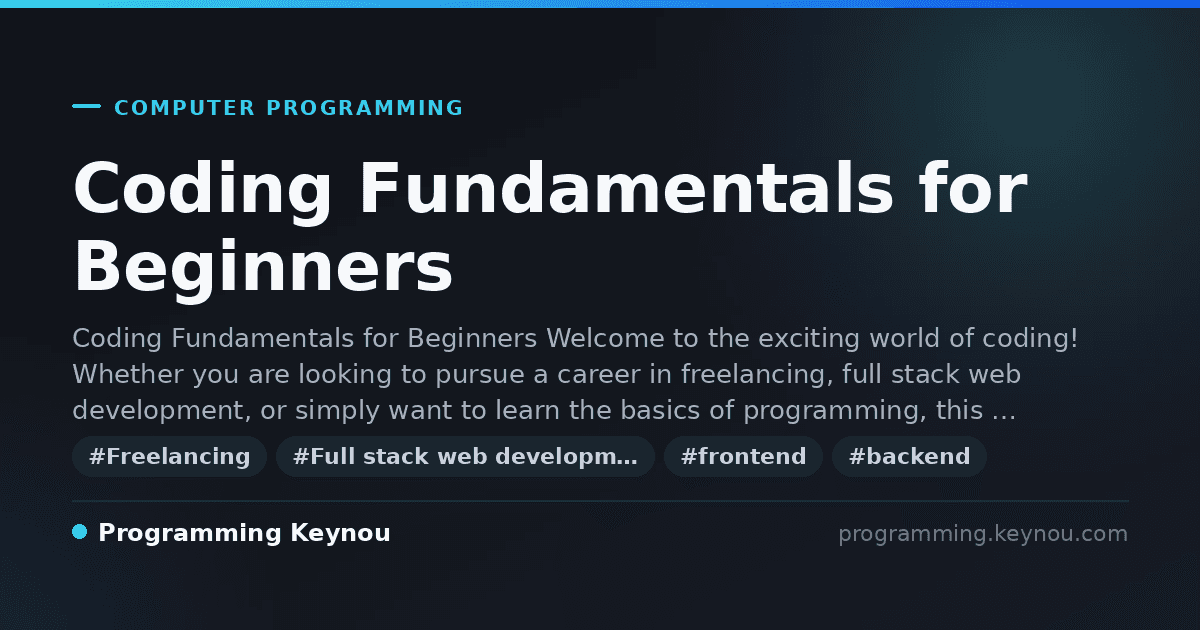 COMPUTER PROGRAMMING

Coding Fundamentals for Beginners

Coding Fundamentals for Beginners Welcome to the exciting world of coding! Whether you are looking to pursue a career in freelancing, full stack web development, or simply want to learn the basics of programming, this …

#Freelancing #Full stack web developm… #frontend #backend

Programming Keynou

programming.keynou.com